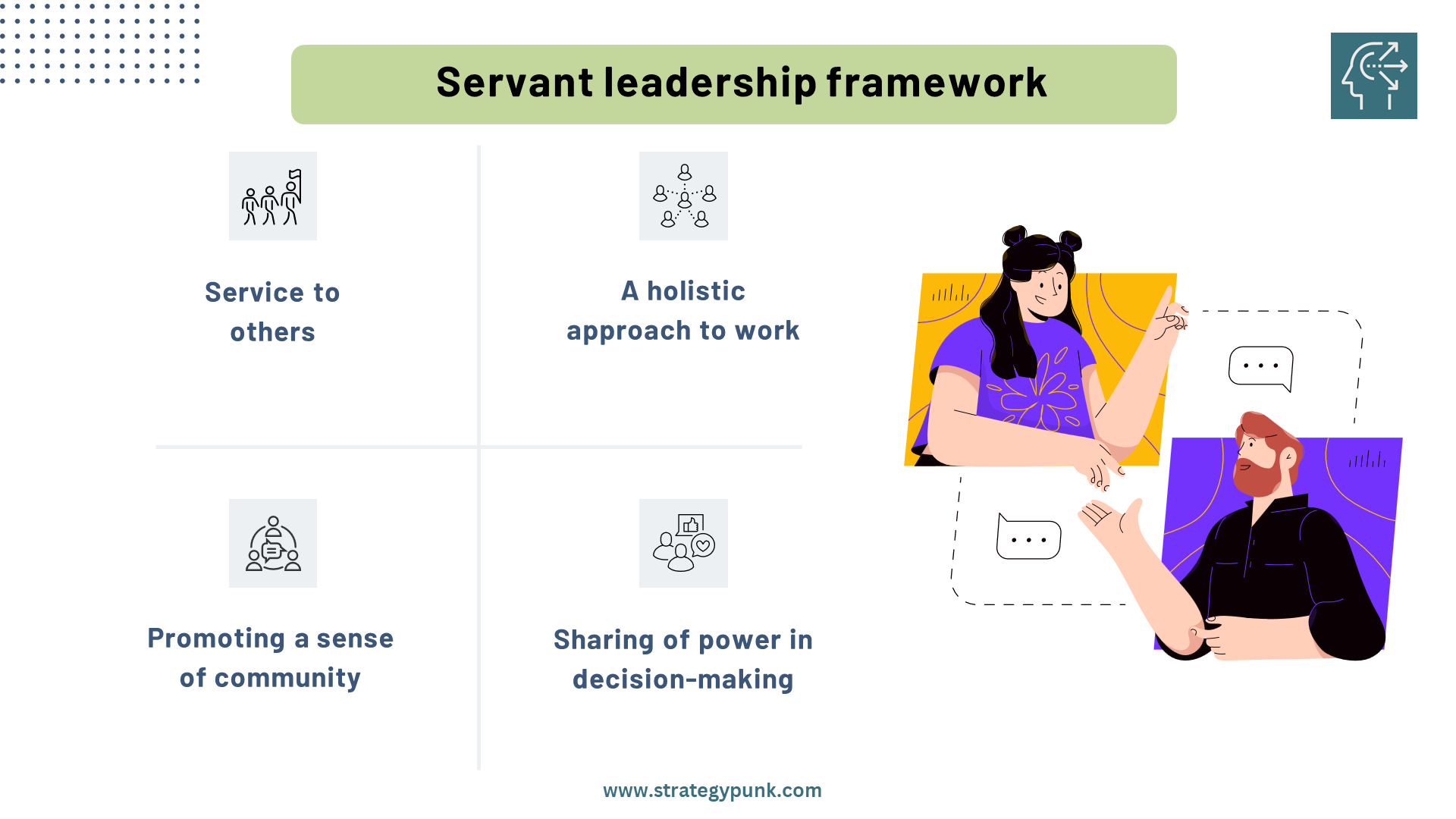 Servant leadership framework

Service to others

A holistic approach to work

Promoting a sense of community

Sharing of power in decision-making

www.strategypunk.com